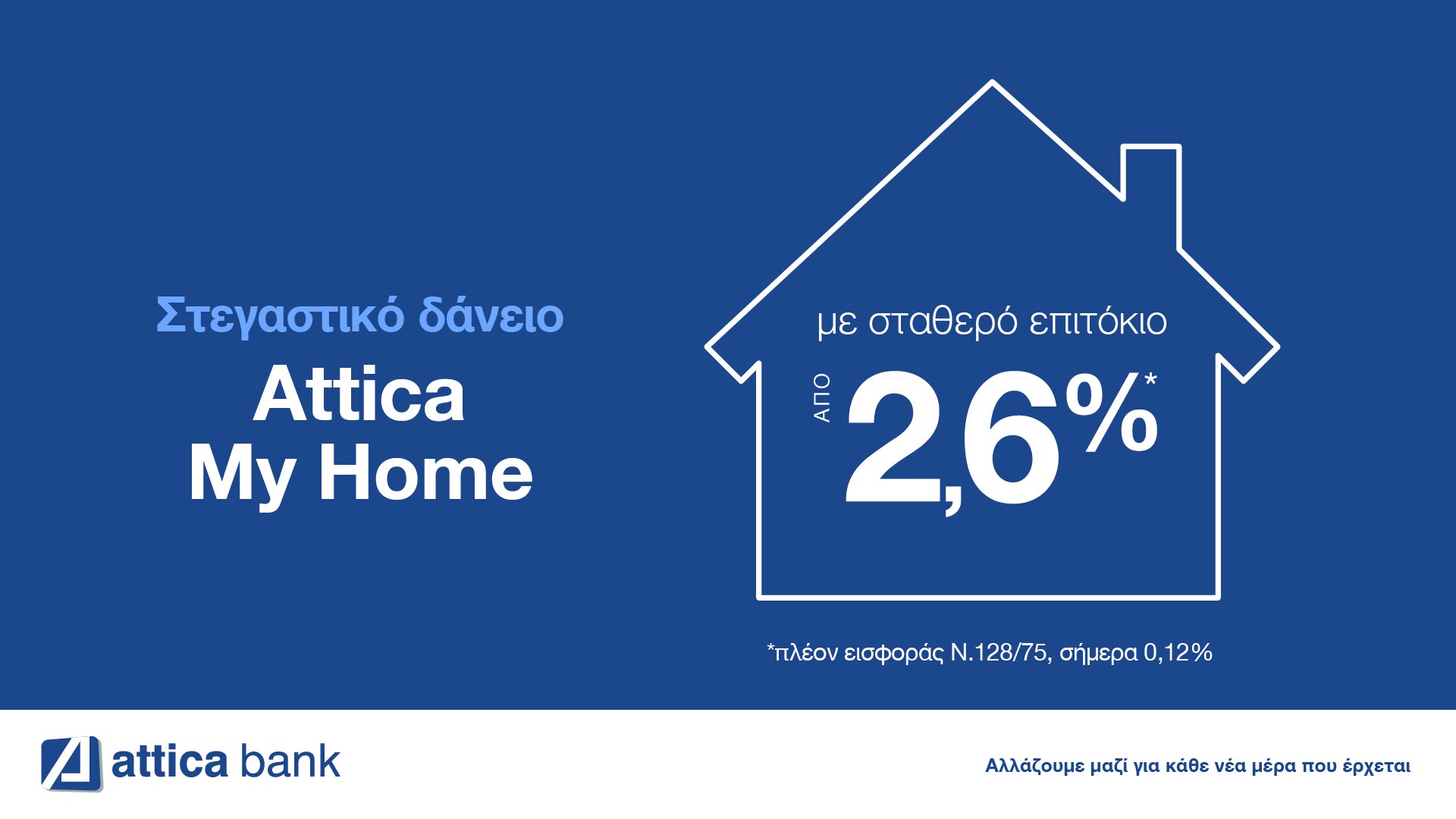 Στεγαστικό δάνειο

Attica My Home

με σταθερό επιτόκιο

ΑΠΟ 2,6%*

*πλέον εισφοράς Ν.128/75, σήμερα 0,12%

attica bank

Αλλάζουμε μαζί για κάθε νέα μέρα που έρχεται